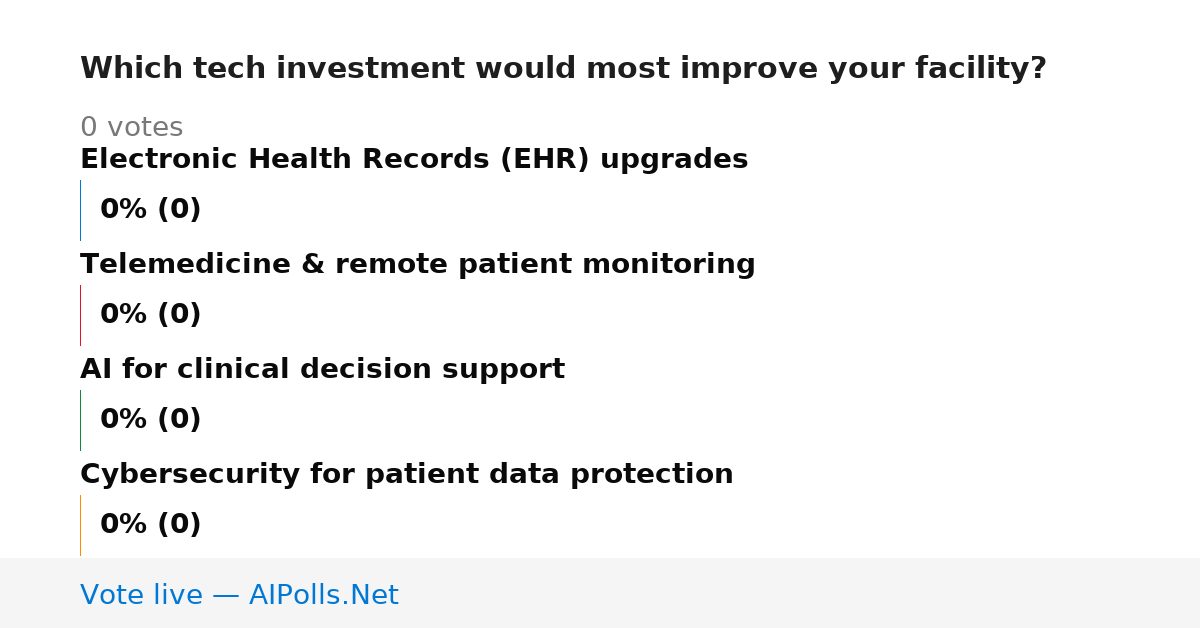 Which tech investment would most improve your facility?

0 votes

Electronic Health Records (EHR) upgrades

0% (0)

Telemedicine & remote patient monitoring

0% (0)

AI for clinical decision support

0% (0)

Cybersecurity for patient data protection

0% (0)

Vote live — AIPolls.Net